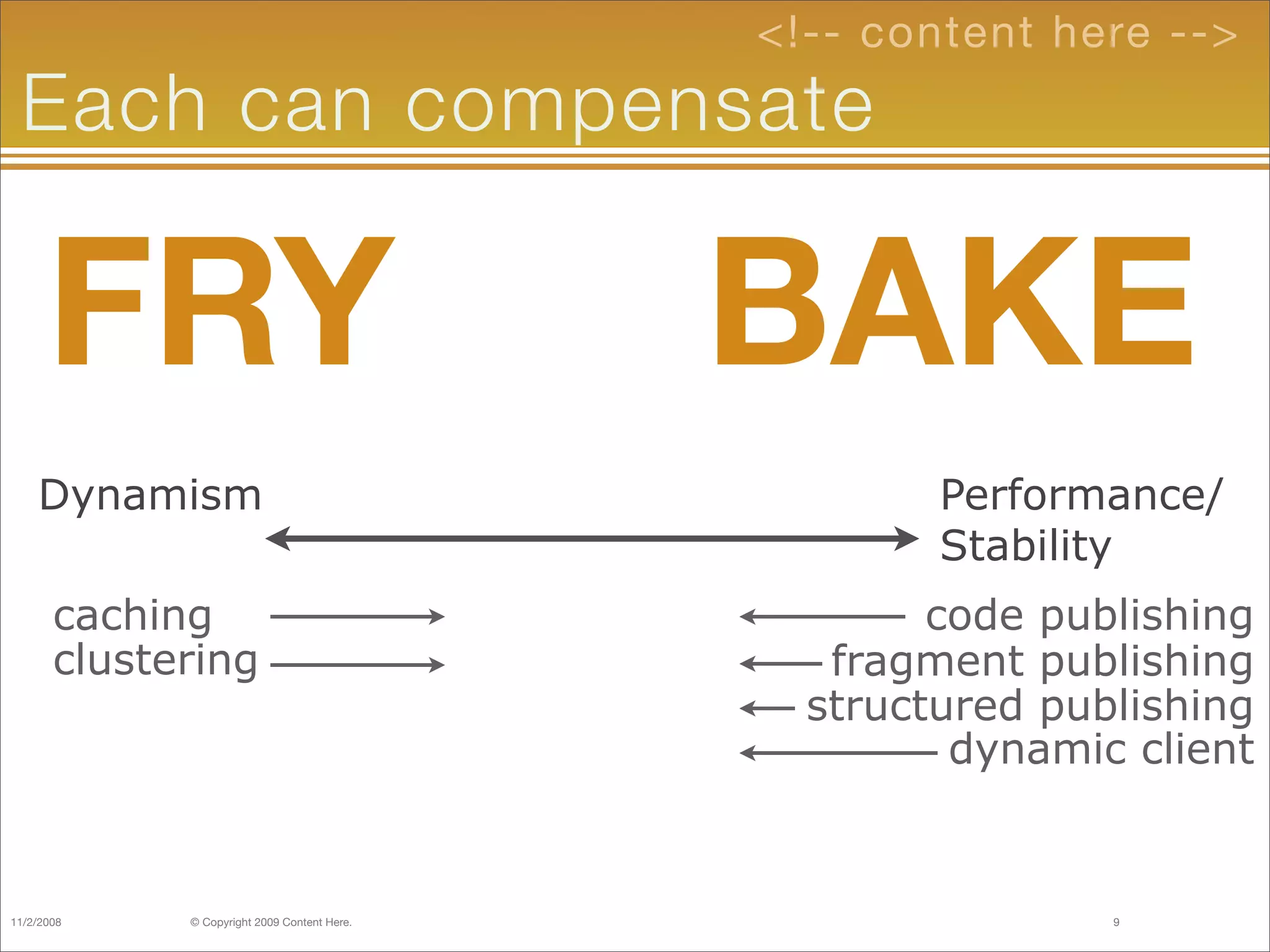 <!-- content here -->

Each can compensate

FRY

BAKE

Dynamism

Performance/ Stability

caching
clustering

code publishing
fragment publishing
structured publishing
dynamic client

11/2/2008

© Copyright 2009 Content Here.

9